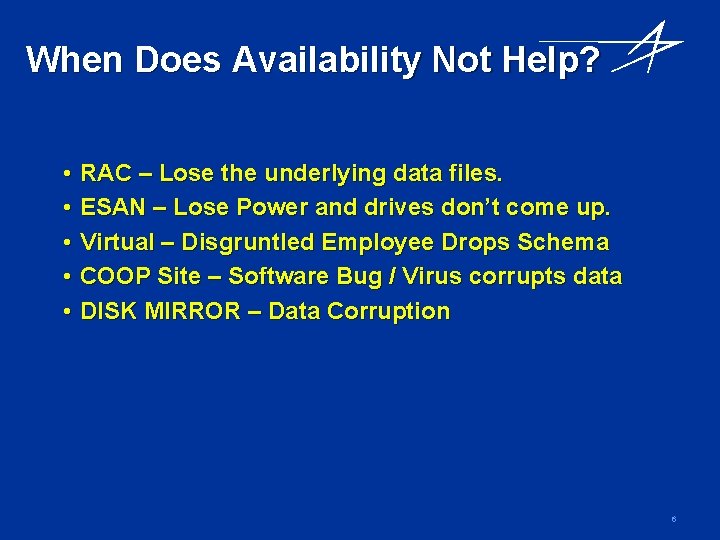 When Does Availability Not Help?

• RAC – Lose the underlying data files.
• ESAN – Lose Power and drives don't come up.
• Virtual – Disgruntled Employee Drops Schema
• COOP Site – Software Bug / Virus corrupts data
• DISK MIRROR – Data Corruption

6